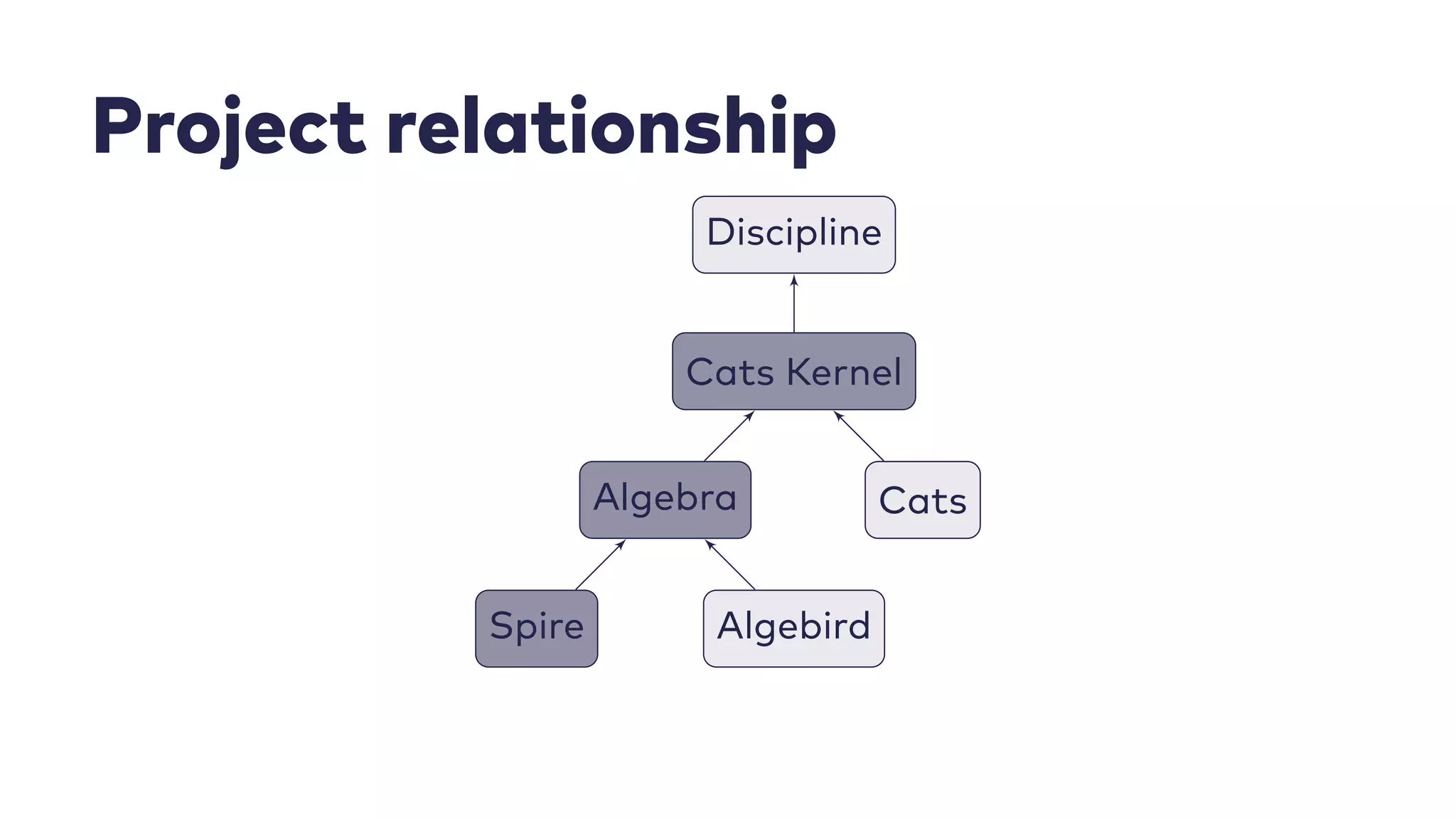 Project relationship

Discipline

Cats Kernel

Algebra

Cats

Spire

Algebird